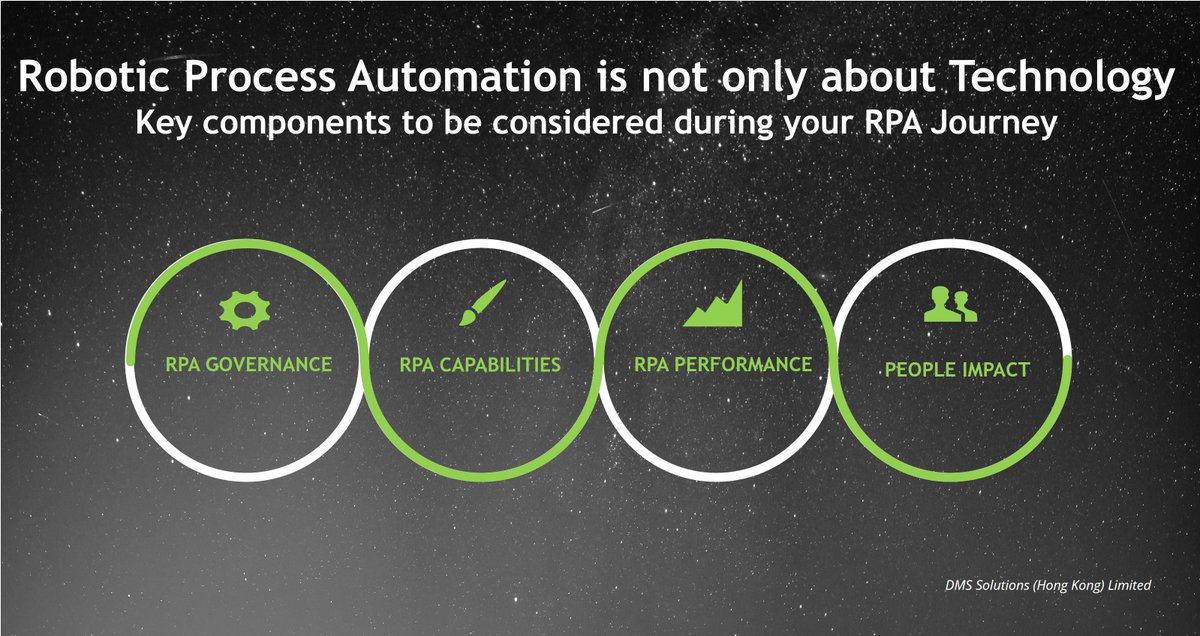 Robotic Process Automation is not only about Technology
Key components to be considered during your RPA Journey

RPA GOVERNANCE

RPA CAPABILITIES

RPA PERFORMANCE

PEOPLE IMPACT

DMS Solutions (Hong Kong) Limited